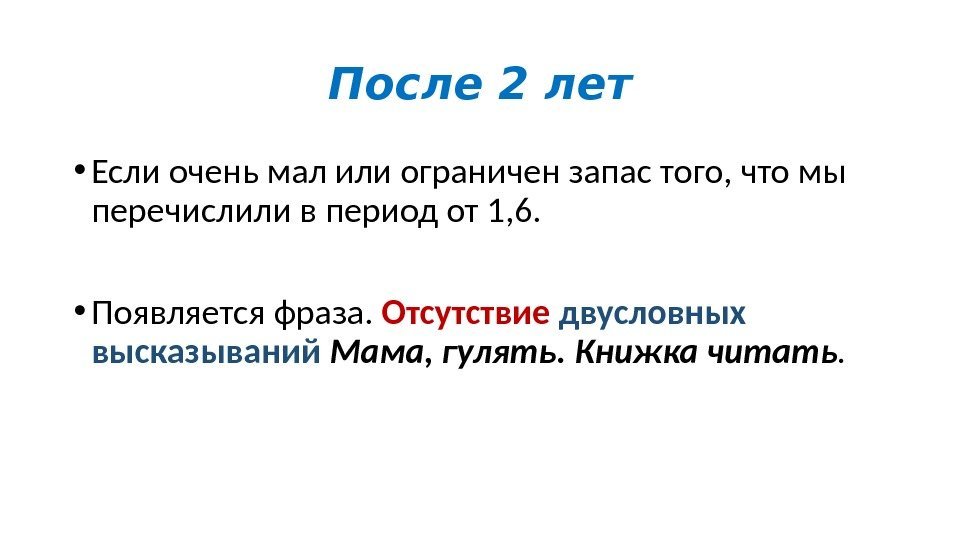 После 2 лет

• Если очень мал или ограничен запас того, что мы перечислили в период от 1,6.

• Появляется фраза. Отсутствие двусловных высказываний Мама, гулять. Книжка читать.